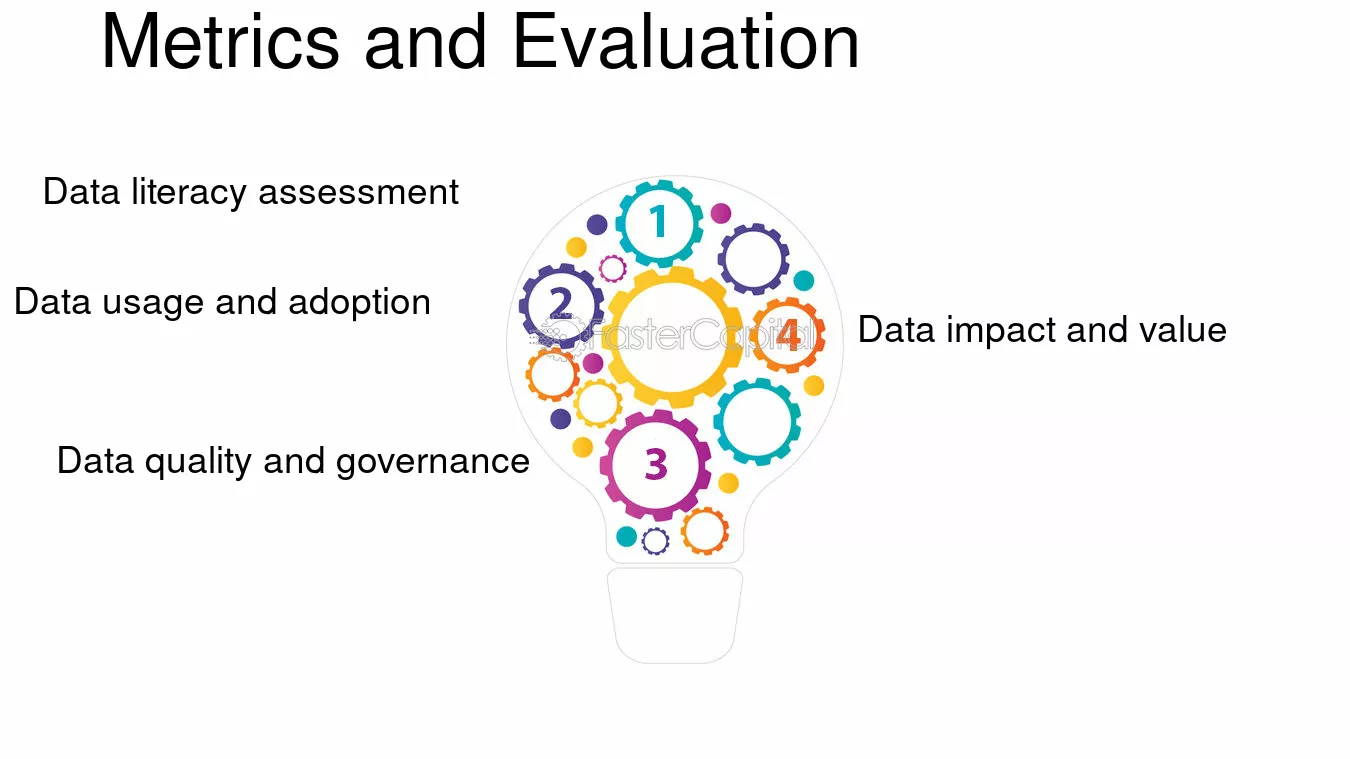 Metrics and Evaluation

Data literacy assessment

1

Data usage and adoption

2

4

Data impact and value

Data quality and governance

3

FasterCapital